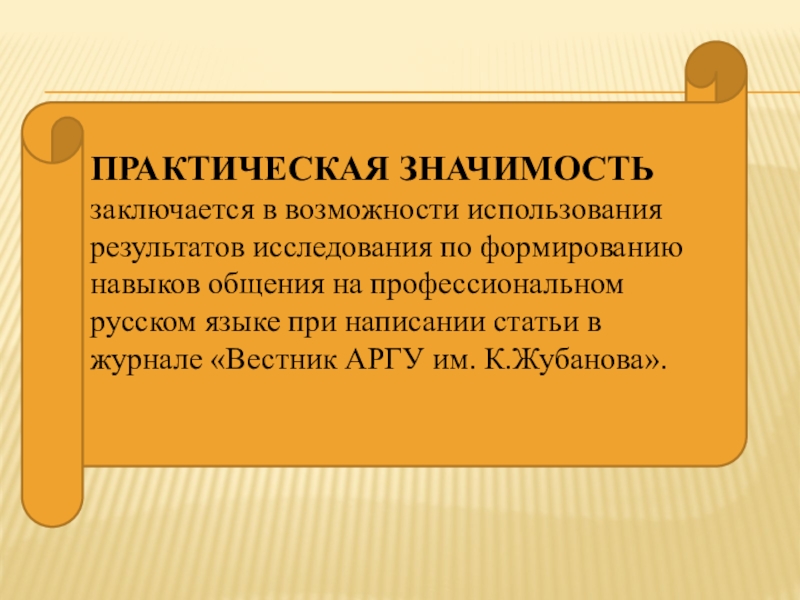 ПРАКТИЧЕСКАЯ ЗНАЧИМОСТЬ заключается в возможности использования результатов исследования по формированию навыков общения на профессиональном русском языке при написании статьи в журнале «Вестник АРГУ им. К.Жубанова».